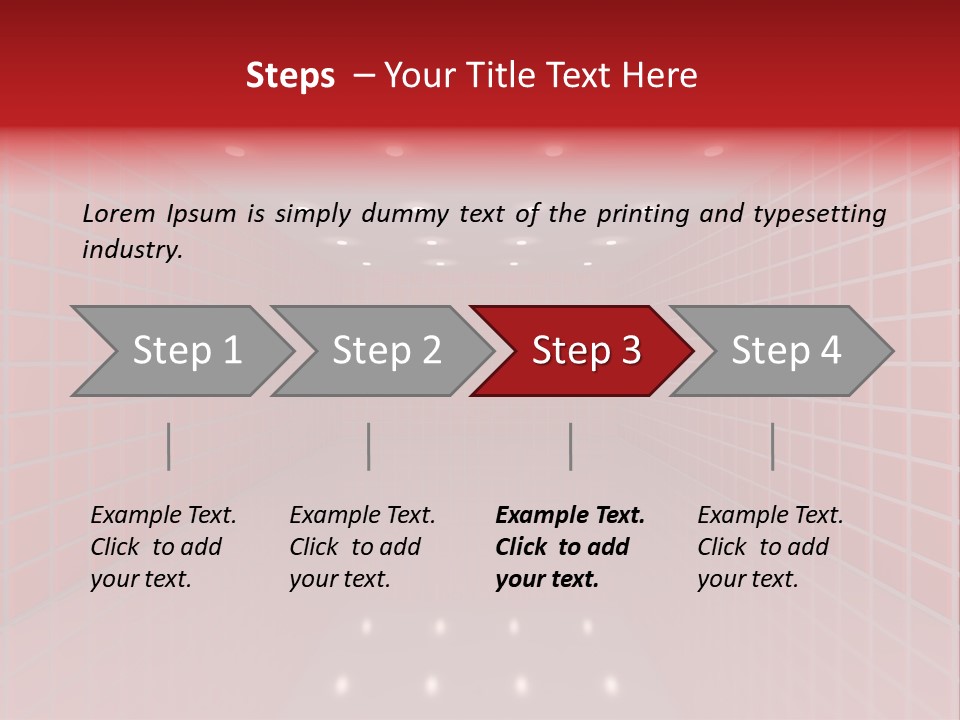 Steps – Your Title Text Here

Lorem Ipsum is simply dummy text of the printing and typesetting industry.

Step 1

Step 2

Step 3

Step 4

Example Text. Click to add your text.

Example Text. Click to add your text.

Example Text. Click to add your text.

Example Text. Click to add your text.